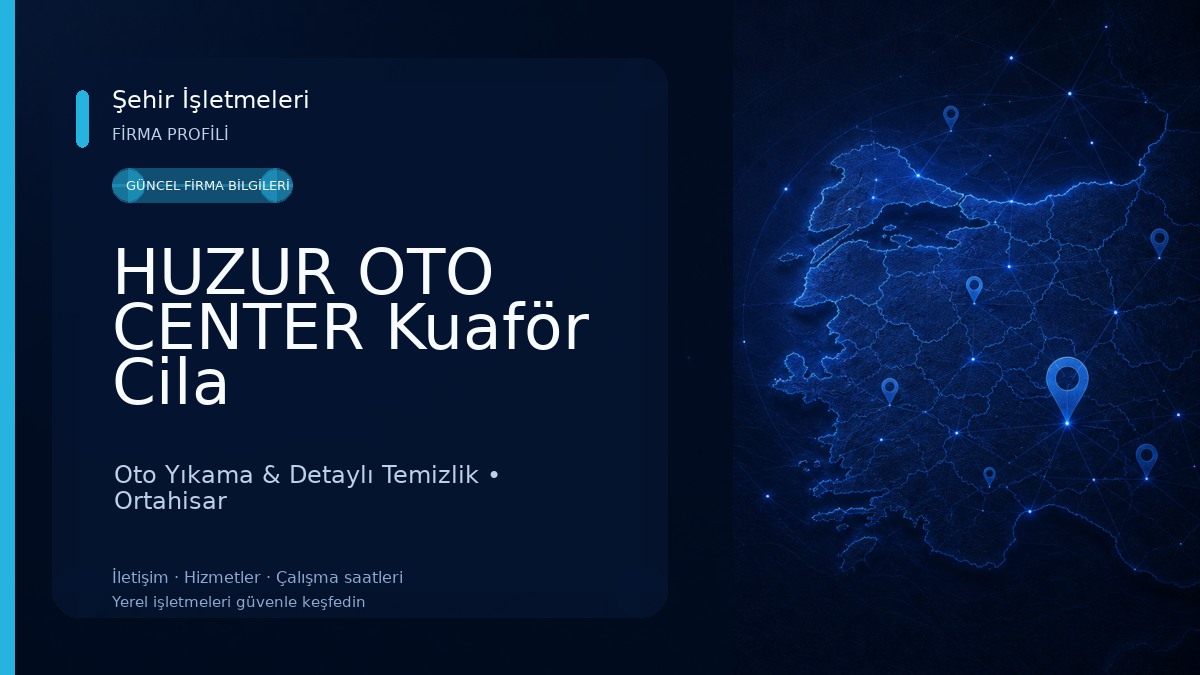 Şehir İşletmeleri
FİRMA PROFİLİ

GÜNCEL FİRMA BİLGİLERİ

HUZUR OTO CENTER Kuaför Cila

Oto Yıkama & Detaylı Temizlik • Ortahisar

İletişim · Hizmetler · Çalışma saatleri
Yerel işletmeleri güvenle keşfedin